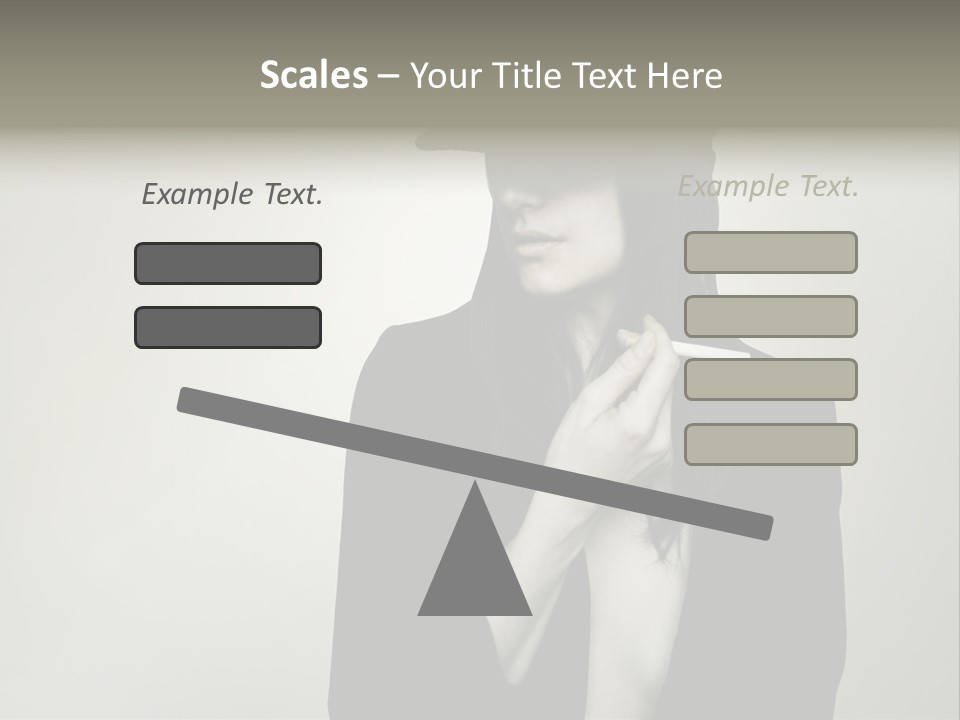 Scales – Your Title Text Here

Example Text.

Example Text.